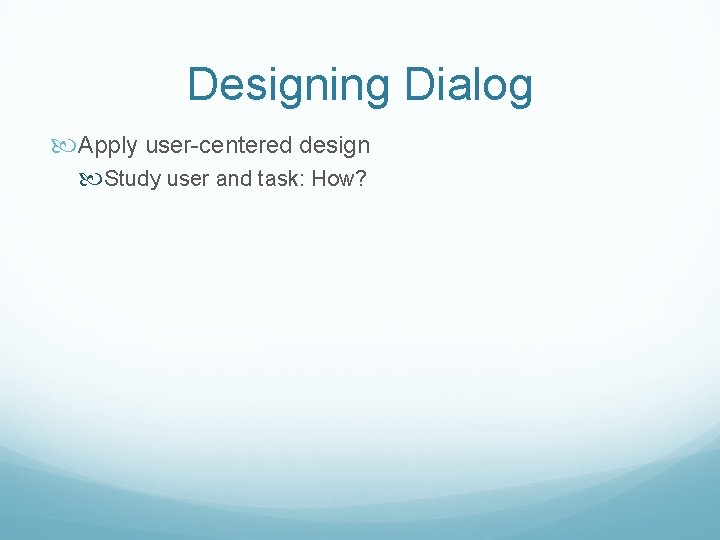 Designing Dialog

Apply user-centered design

Study user and task: How?